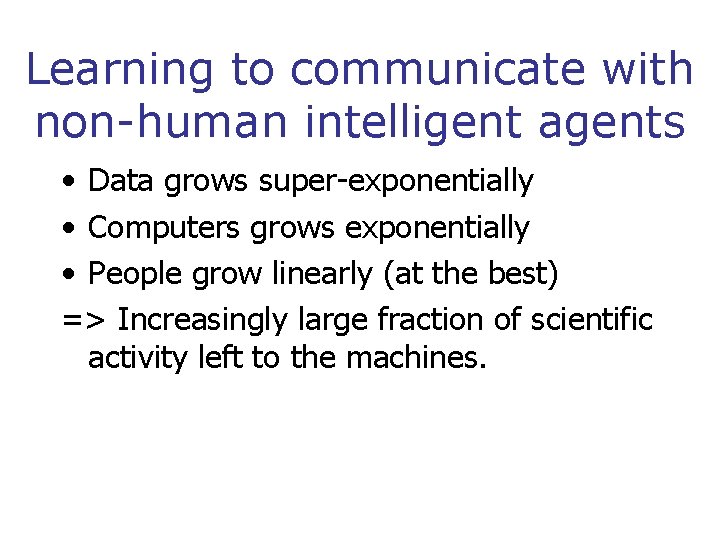 Learning to communicate with non-human intelligent agents

• Data grows super-exponentially
• Computers grows exponentially
• People grow linearly (at the best)
=> Increasingly large fraction of scientific activity left to the machines.